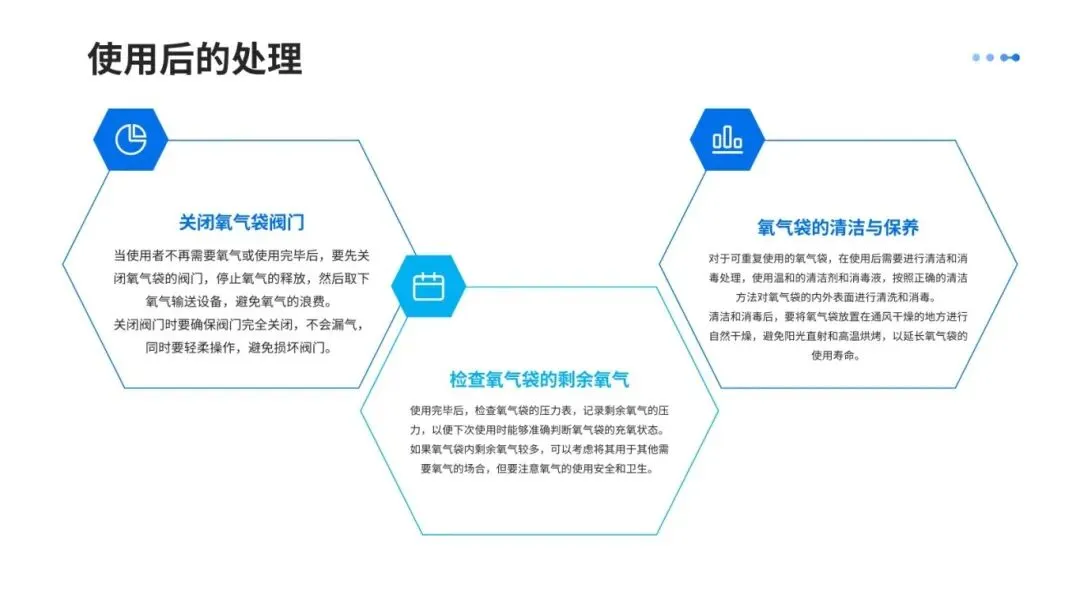 使用后的处理

关闭氧气袋阀门

当使用者不再需要氧气或使用完毕后，要先关闭氧气袋的阀门，停止氧气的释放，然后取下氧气输送设备，避免氧气的浪费。
关闭阀门时要确保阀门完全关闭，不会漏气，同时要轻柔操作，避免损坏阀门。

检查氧气袋的剩余氧气

使用完毕后，检查氧气袋的压力表，记录剩余氧气的压力，以便下次使用时能够准确判断氧气袋的充氧状态。
如果氧气袋内剩余氧气较多，可以考虑将其用于其他需要氧气的场合，但要注意氧气的使用安全和卫生。

氧气袋的清洁与保养

对于可重复使用的氧气袋，在使用后需要进行清洁和消毒处理，使用温和的清洁剂和消毒液，按照正确的清洁方法对氧气袋的内外表面进行清洗和消毒。
清洁和消毒后，要将氧气袋放置在通风干燥的地方进行自然干燥，避免阳光直射和高温烘烤，以延长氧气袋的使用寿命。